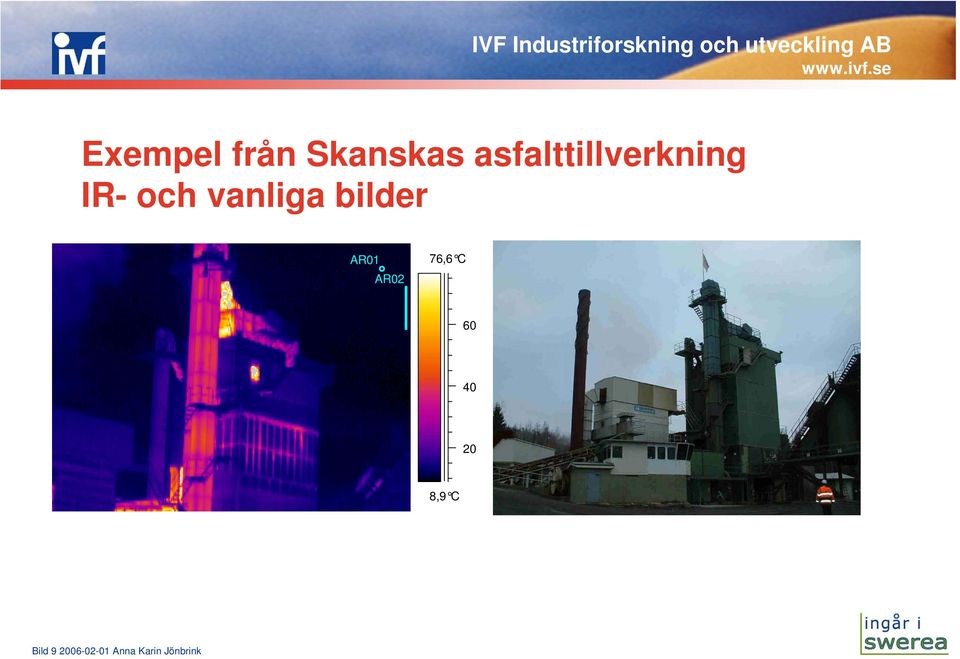 ivf

IVF Industriforskning och utveckling AB
www.ivf.se

Exempel från Skanskas asfalttillverkning
IR- och vanliga bilder

AR01
AR02

76,6°C
60
40
20
8,9°C

Bild 9 2006-02-01 Anna Karin Jönbrink

ingår i
swerea